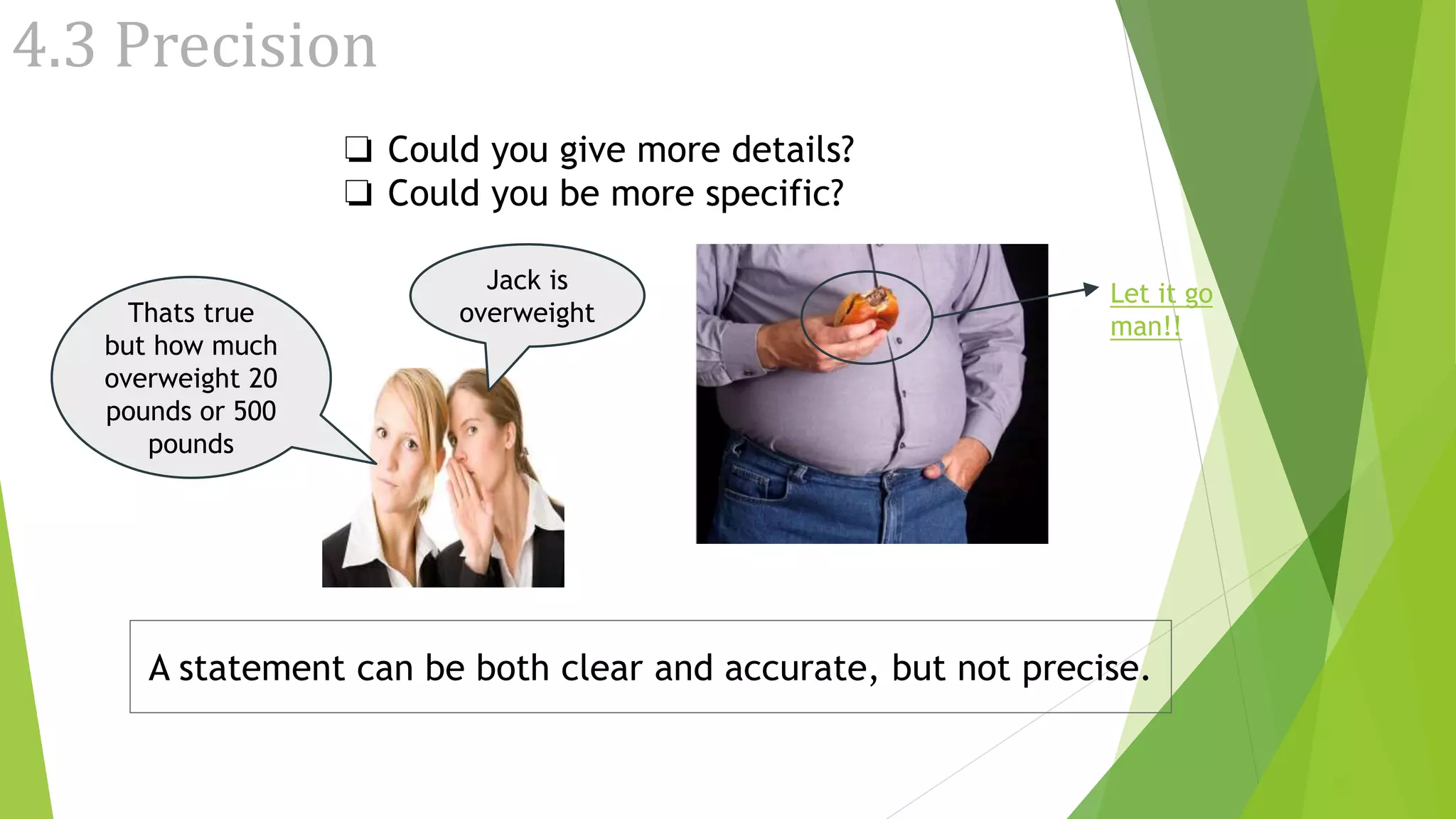 4.3 Precision

❑ Could you give more details?
❑ Could you be more specific?

Thats true but how much overweight 20 pounds or 500 pounds

Jack is overweight

Let it go man!!

A statement can be both clear and accurate, but not precise.